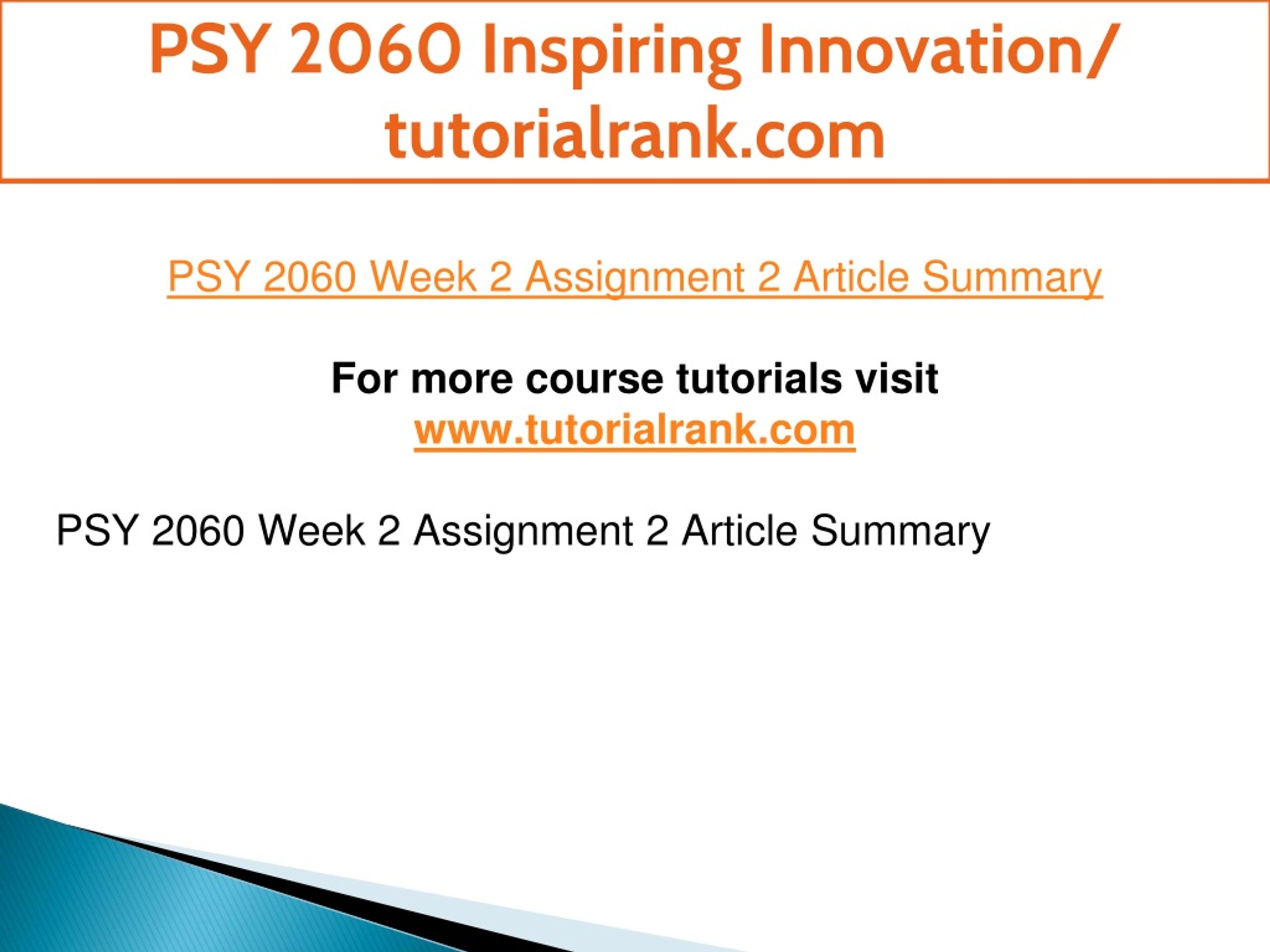 PSY 2060 Inspiring Innovation/ tutorialrank.com

PSY 2060 Week 2 Assignment 2 Article Summary

For more course tutorials visit
www.tutorialrank.com

PSY 2060 Week 2 Assignment 2 Article Summary